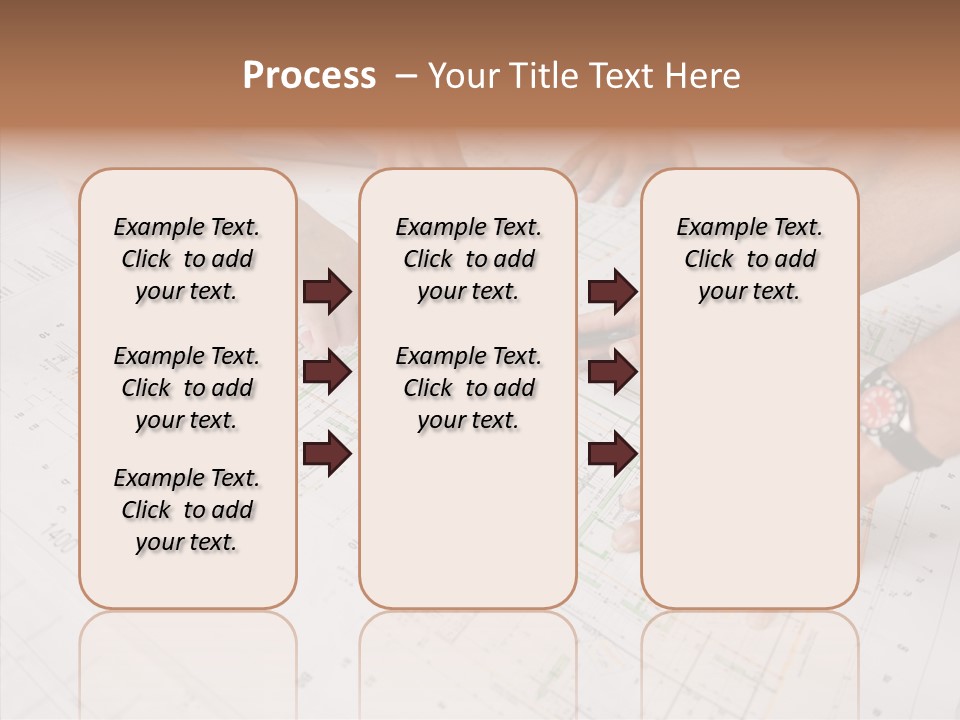 Process – Your Title Text Here

Example Text. Click to add your text.

Example Text. Click to add your text.

Example Text. Click to add your text.

Example Text. Click to add your text.

Example Text. Click to add your text.

Example Text. Click to add your text.